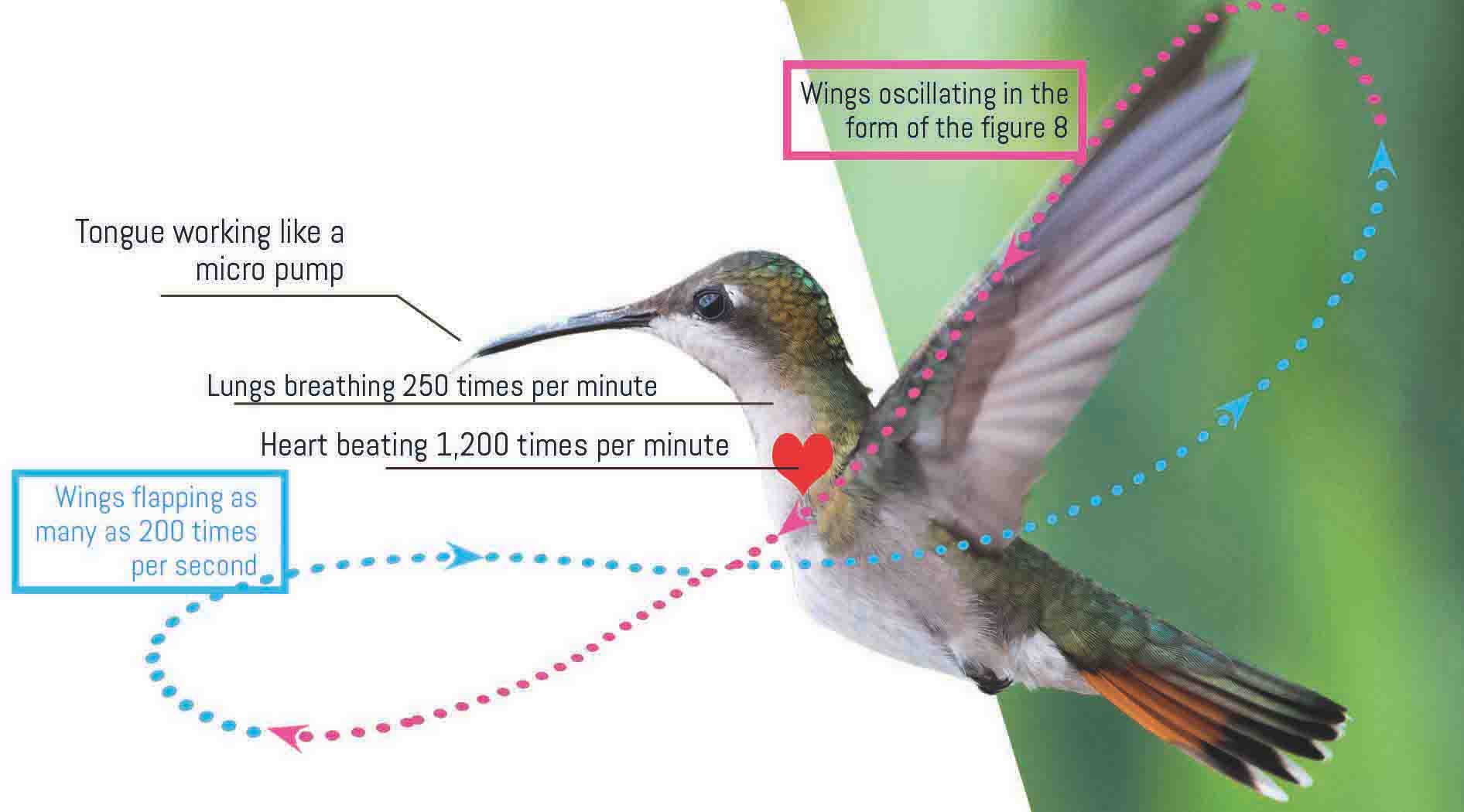 Wings oscillating in the form of the figure 8

Tongue working like a micro pump

Lungs breathing 250 times per minute

Heart beating 1,200 times per minute

Wings flapping as many as 200 times per second